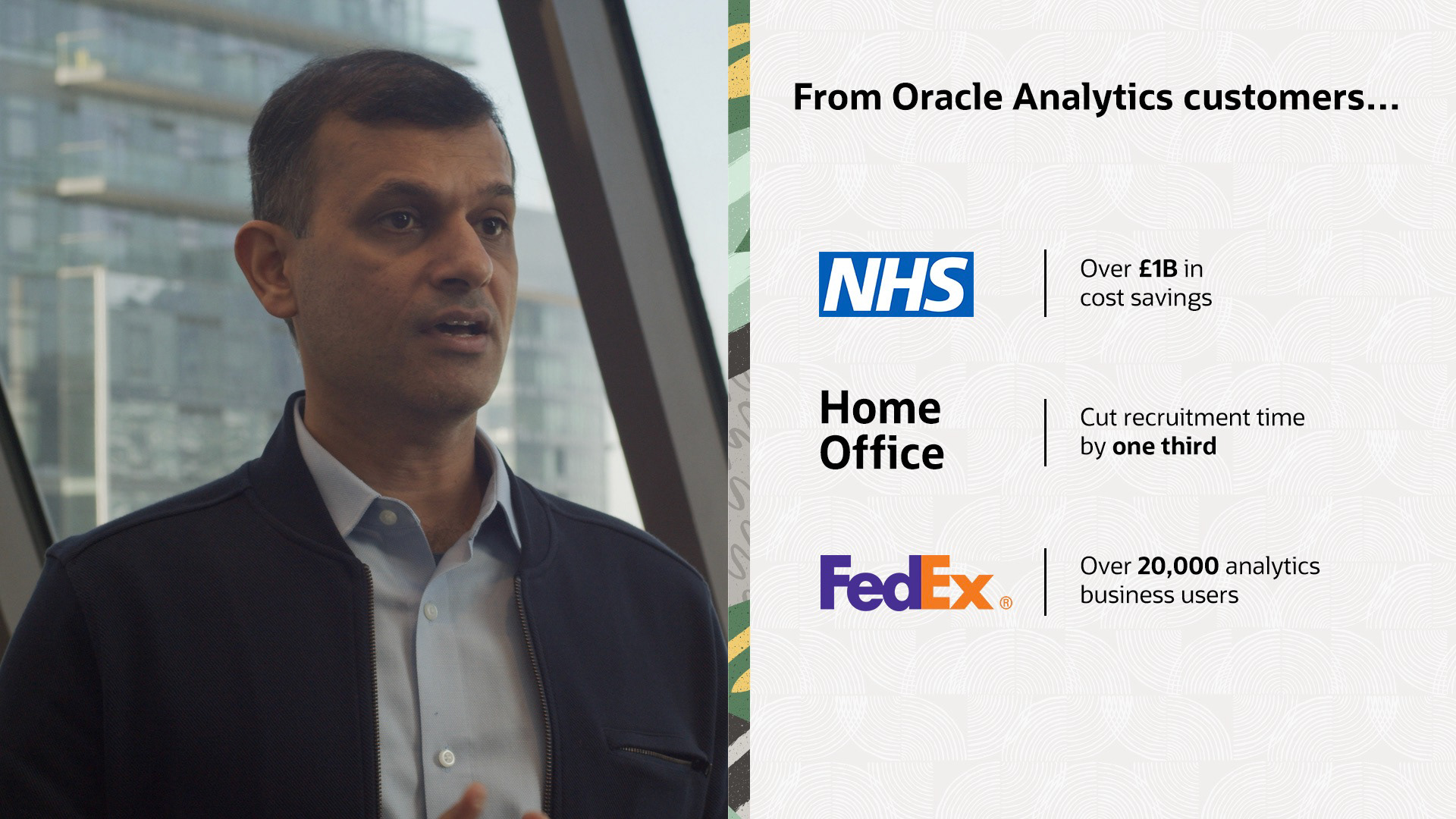 From Oracle Analytics customers...

NHS

Over £1B in cost savings

Home Office

Cut recruitment time by one third

FedEx®

Over 20,000 analytics business users